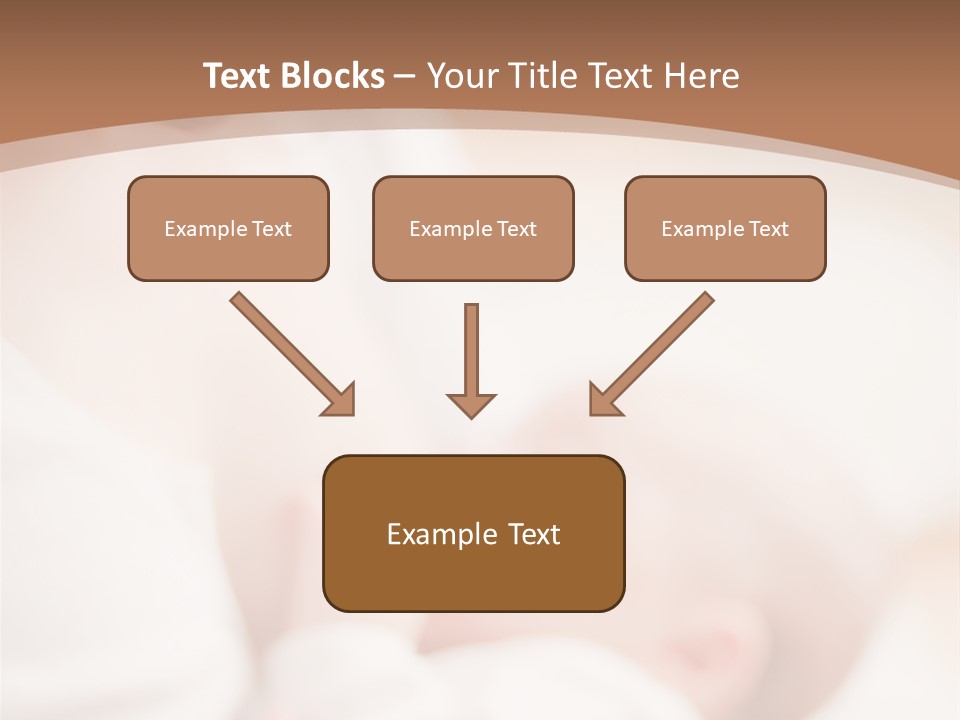 Text Blocks – Your Title Text Here

Example Text

Example Text

Example Text

Example Text